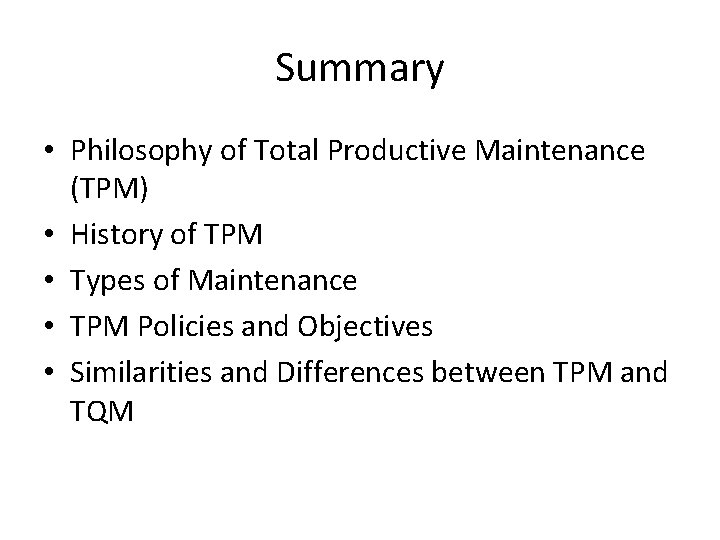 Summary

• Philosophy of Total Productive Maintenance (TPM)
• History of TPM
• Types of Maintenance
• TPM Policies and Objectives
• Similarities and Differences between TPM and TQM